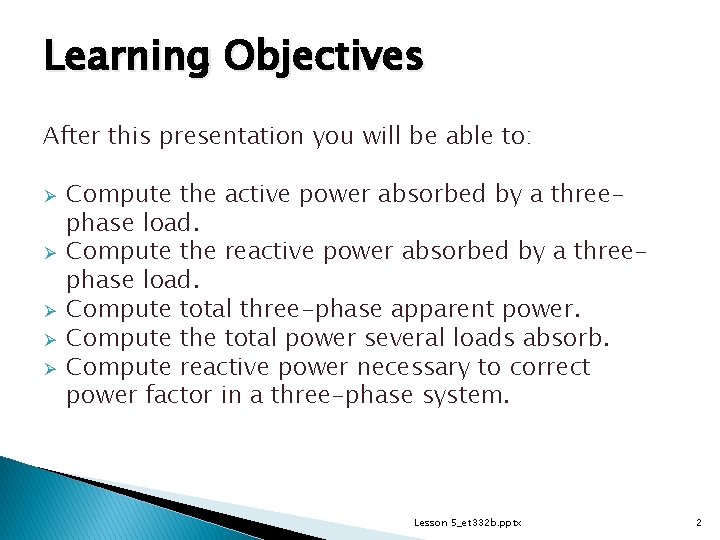 Learning Objectives

After this presentation you will be able to:

➢ Compute the active power absorbed by a three-phase load.
➢ Compute the reactive power absorbed by a three-phase load.
➢ Compute total three-phase apparent power.
➢ Compute the total power several loads absorb.
➢ Compute reactive power necessary to correct power factor in a three-phase system.

Lesson 5_et332b.pptx

2